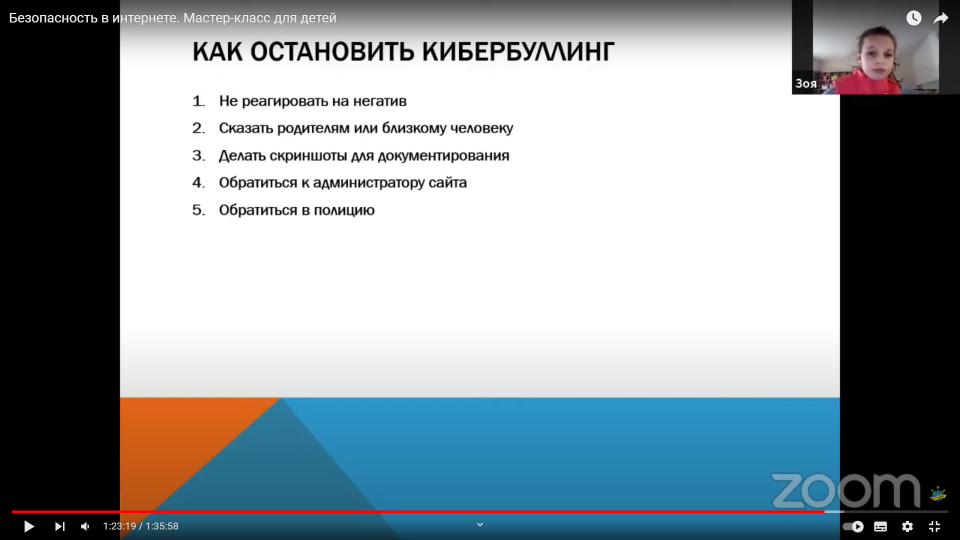 Безопасность в интернете. Мастер-класс для детей

Зоя

КАК ОСТАНОВИТЬ КИБЕРБУЛЛИНГ

1. Не реагировать на негатив
2. Сказать родителям или близкому человеку
3. Делать скриншоты для документирования
4. Обратиться к администратору сайта
5. Обратиться в полицию

zoom

1:23:19 / 1:35:58